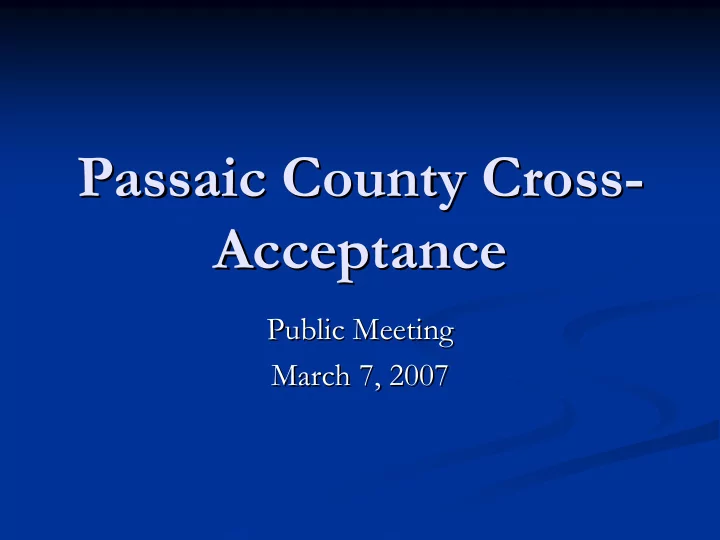 Passaic County Cross-Acceptance

Public Meeting
March 7, 2007